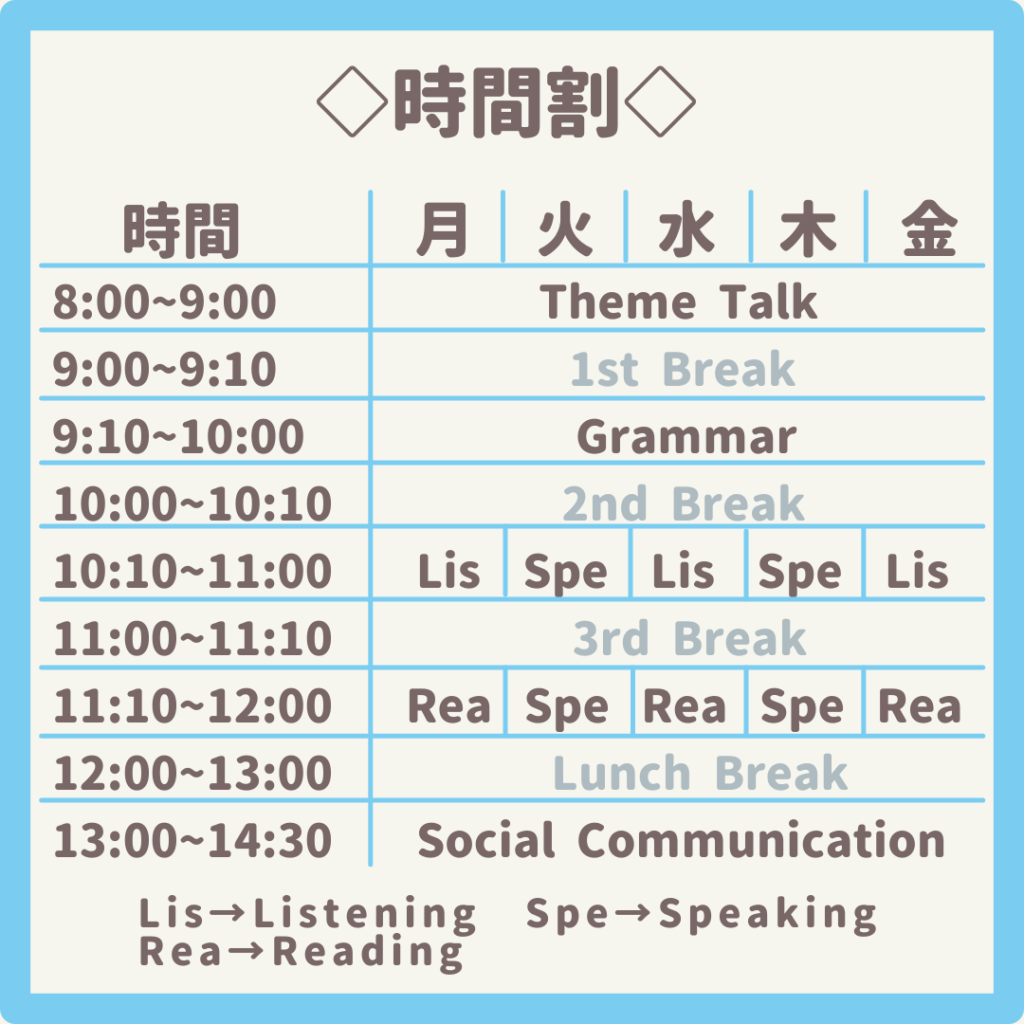 ◇時間割◇

| 時間 | 月 | 火 | 水 | 木 | 金 |
|---|---|---|---|---|---|
| 8:00~9:00 | Theme Talk | | | | |
| 9:00~9:10 | 1st Break | | | | |
| 9:10~10:00 | Grammar | | | | |
| 10:00~10:10 | 2nd Break | | | | |
| 10:10~11:00 | Lis | Spe | Lis | Spe | Lis |
| 11:00~11:10 | 3rd Break | | | | |
| 11:10~12:00 | Rea | Spe | Rea | Spe | Rea |
| 12:00~13:00 | Lunch Break | | | | |
| 13:00~14:30 | Social Communication | | | | |

Lis→Listening Spe→Speaking
Rea→Reading